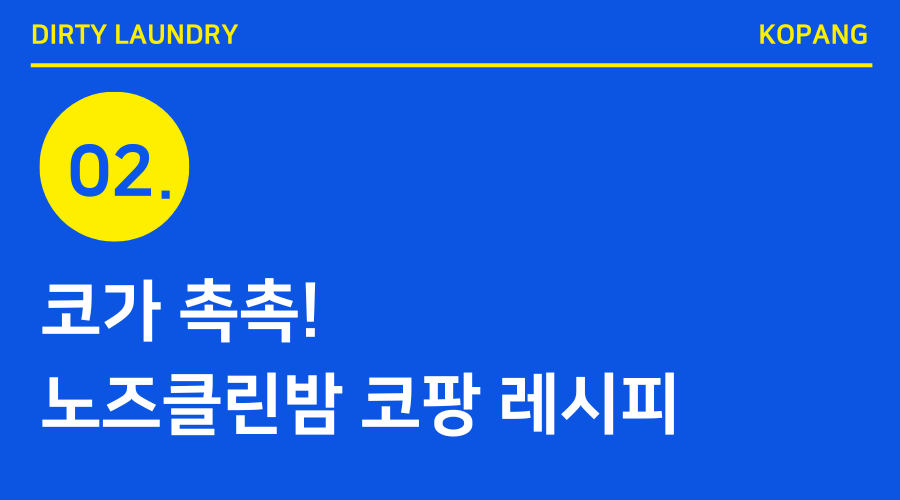 DIRTY LAUNDRY

KOPANG

02.

코가 촉촉!
노즈클린밤 코팡 레시피